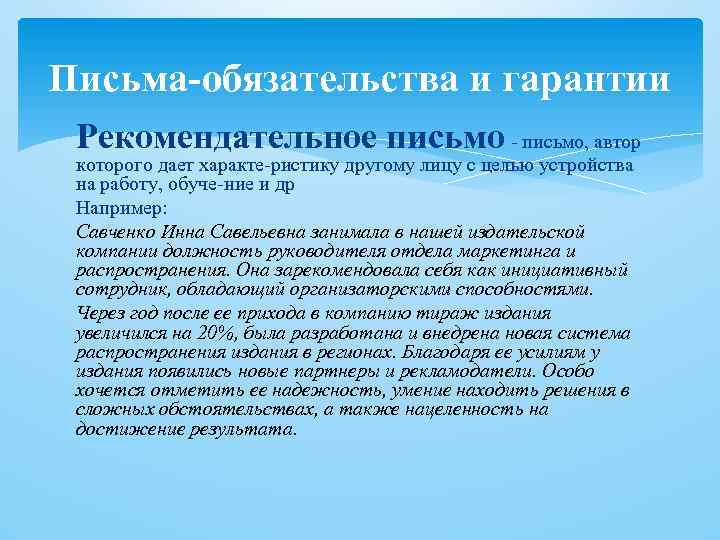 Письма-обязательства и гарантии

Рекомендательное письмо - письмо, автор которого дает характе-ристику другому лицу с целью устройства на работу, обуче-ние и др

Например:

Савченко Инна Савельевна занимала в нашей издательской компании должность руководителя отдела маркетинга и распространения. Она зарекомендовала себя как инициативный сотрудник, обладающий организаторскими способностями.

Через год после ее прихода в компанию тираж издания увеличился на 20%, была разработана и внедрена новая система распространения издания в регионах. Благодаря ее усилиям у издания появились новые партнеры и рекламодатели. Особо хочется отметить ее надежность, умение находить решения в сложных обстоятельствах, а также нацеленность на достижение результата.